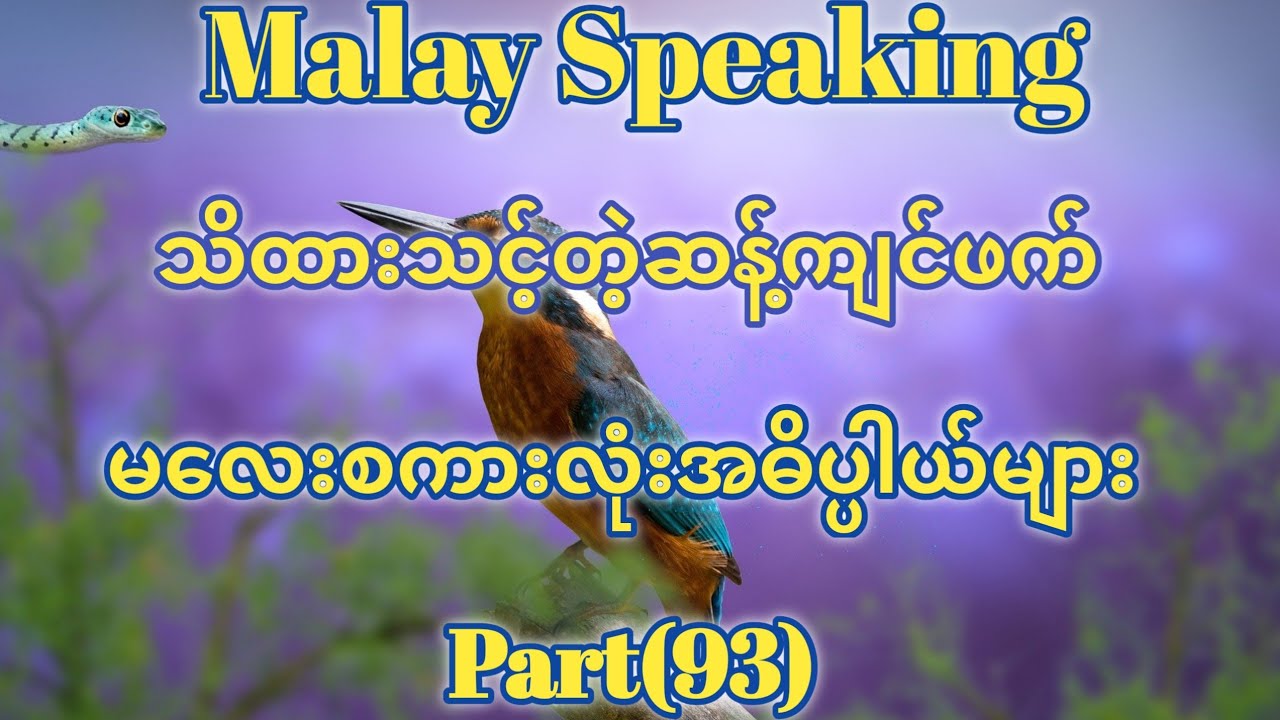 Malay Speaking

သိထားသင့်တဲ့ဆန့်ကျင်ဖက်

မလေးစကားလုံးအဓိပ္ပါယ်များ

Part(93)